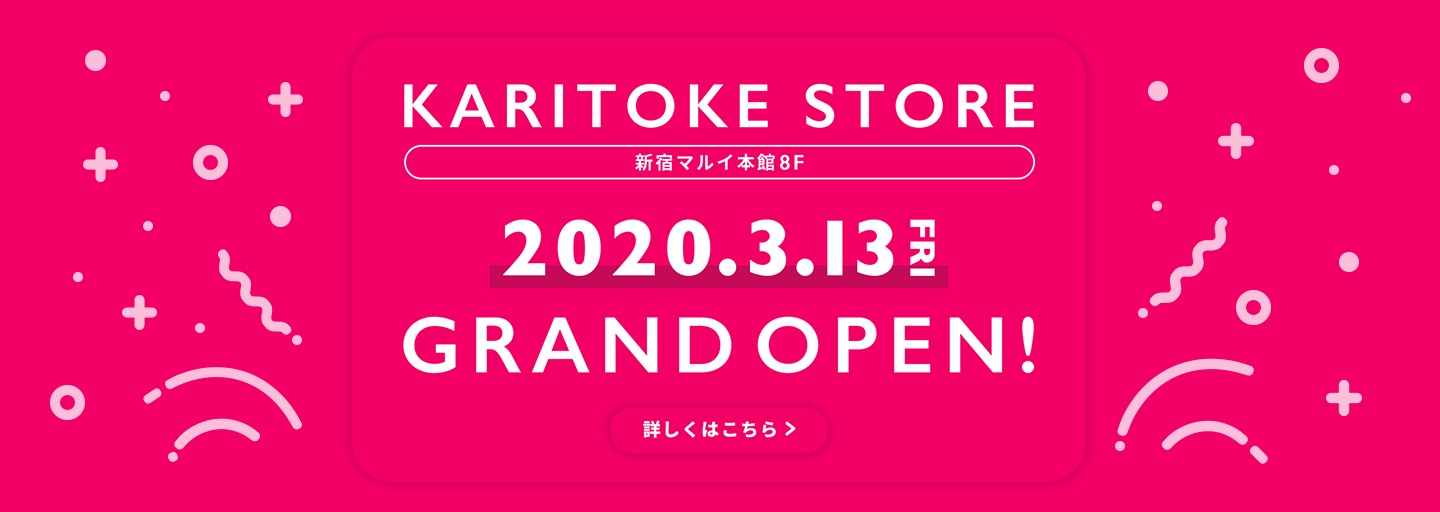 KARITOKE STORE

新宿マルイ本館8F

2020.3.13 FRI

GRAND OPEN!

詳しくはこちら >